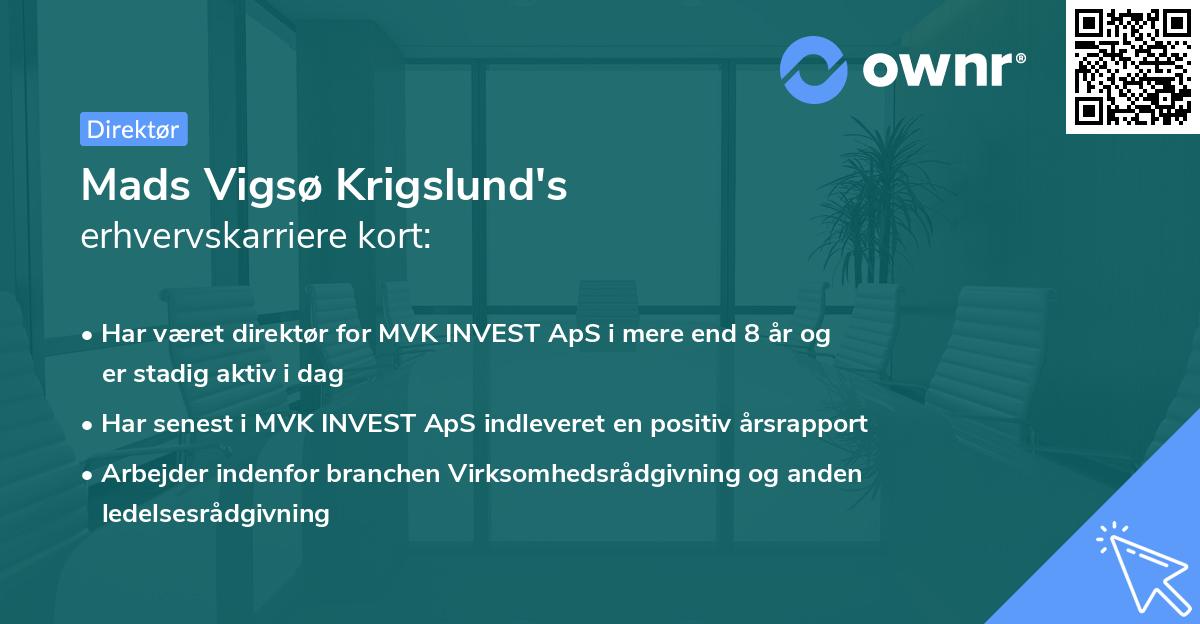 ownr®

Direktør

Mads Vigsø Krigslund's
erhvervskarriere kort:

• Har været direktør for MVK INVEST ApS i mere end 8 år og er stadig aktiv i dag

• Har senest i MVK INVEST ApS indleveret en positiv årsrapport

• Arbejder indenfor branchen Virksomhedsrådgivning og anden ledelsesrådgivning